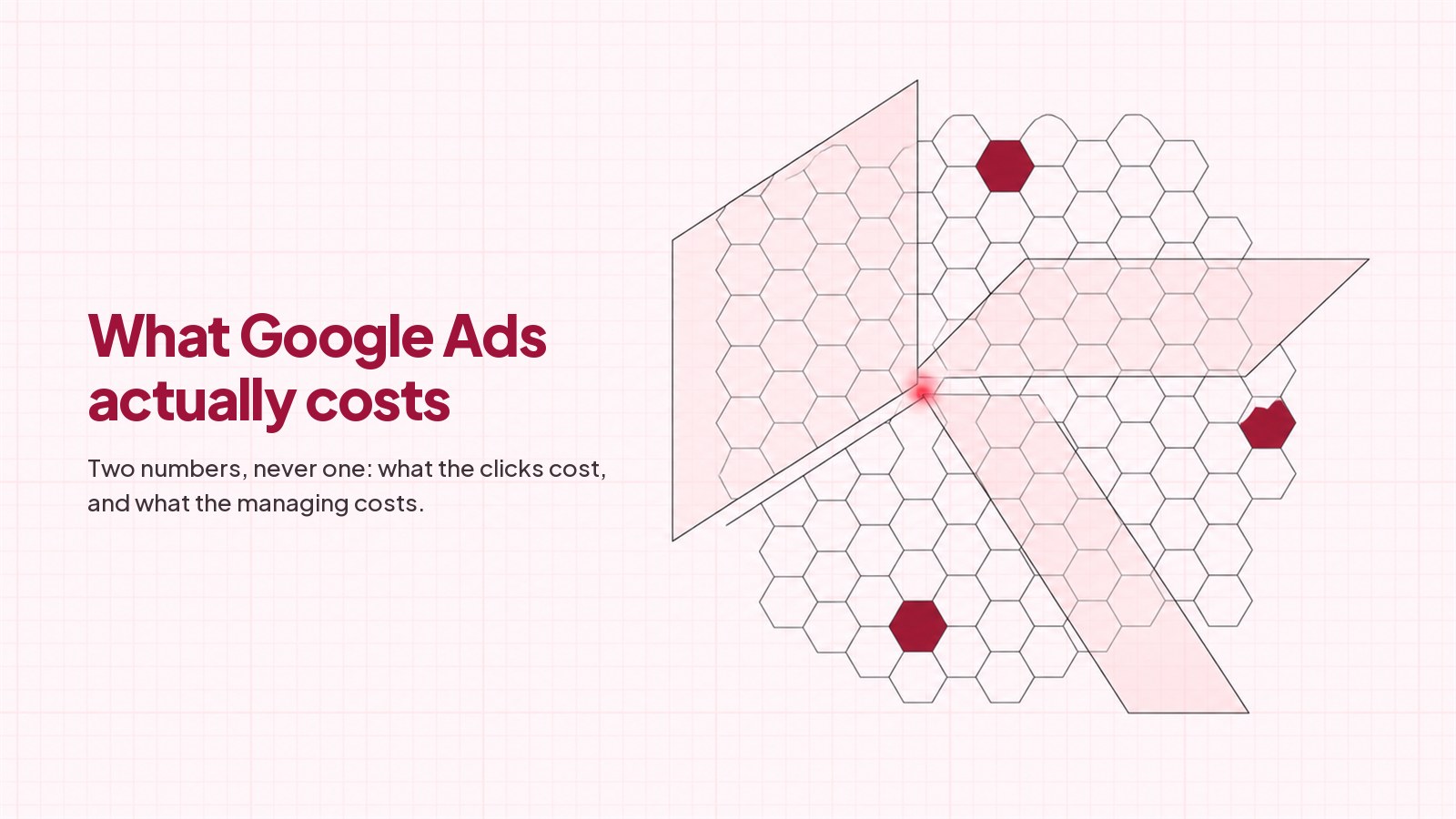 What Google Ads actually costs

Two numbers, never one: what the clicks cost, and what the managing costs.